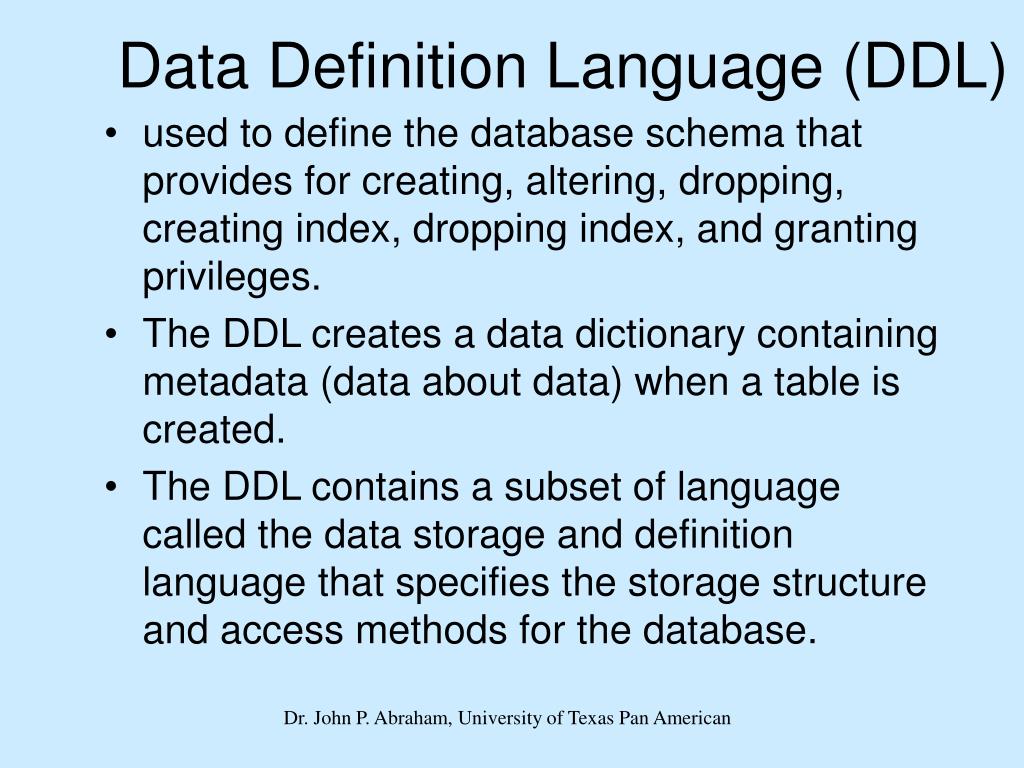 Data Definition Language (DDL)

• used to define the database schema that provides for creating, altering, dropping, creating index, dropping index, and granting privileges.

• The DDL creates a data dictionary containing metadata (data about data) when a table is created.

• The DDL contains a subset of language called the data storage and definition language that specifies the storage structure and access methods for the database.

Dr. John P. Abraham, University of Texas Pan American